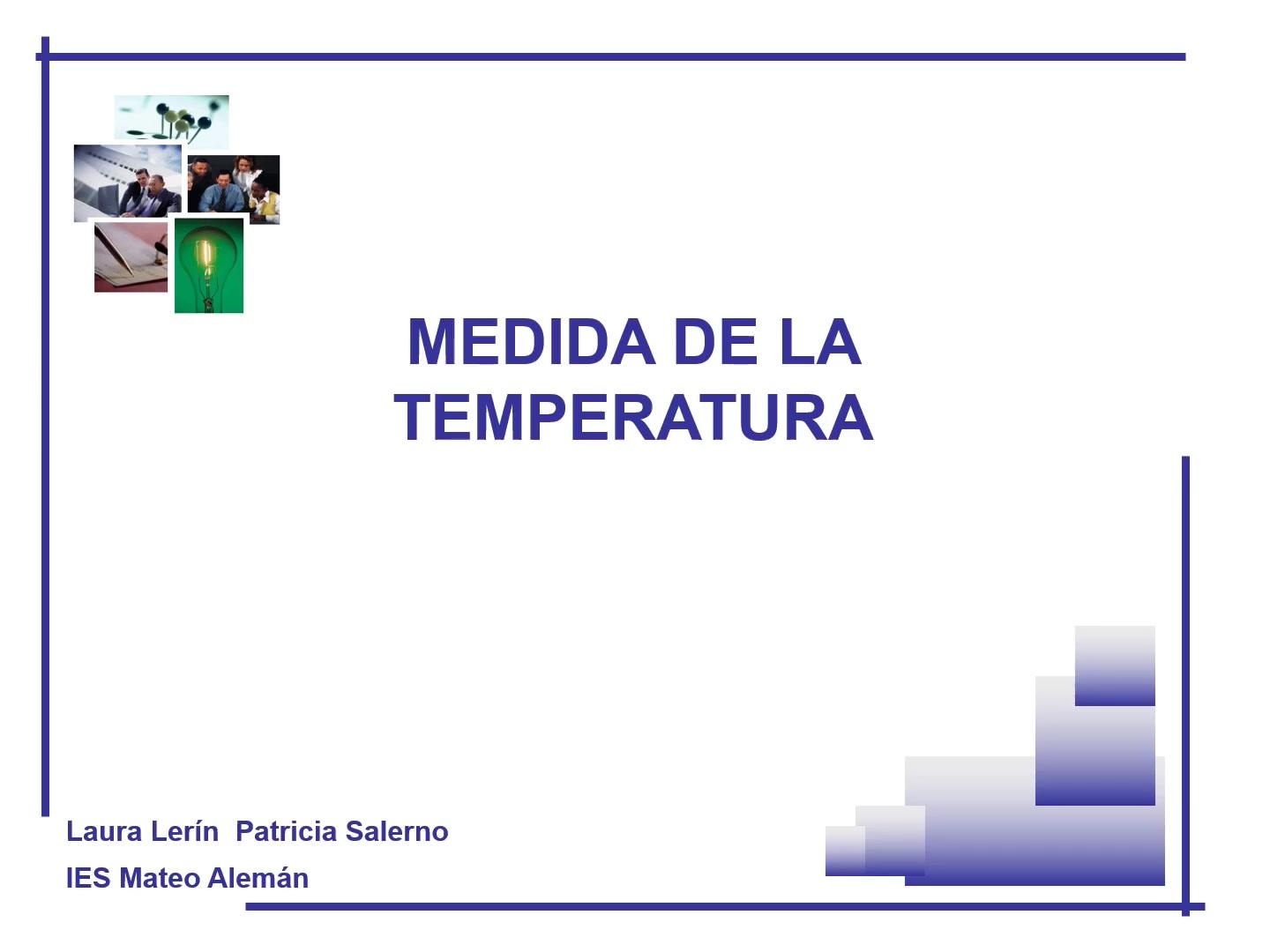 MEDIDA DE LA TEMPERATURA

Laura Lerín  Patricia Salerno

IES Mateo Alemán